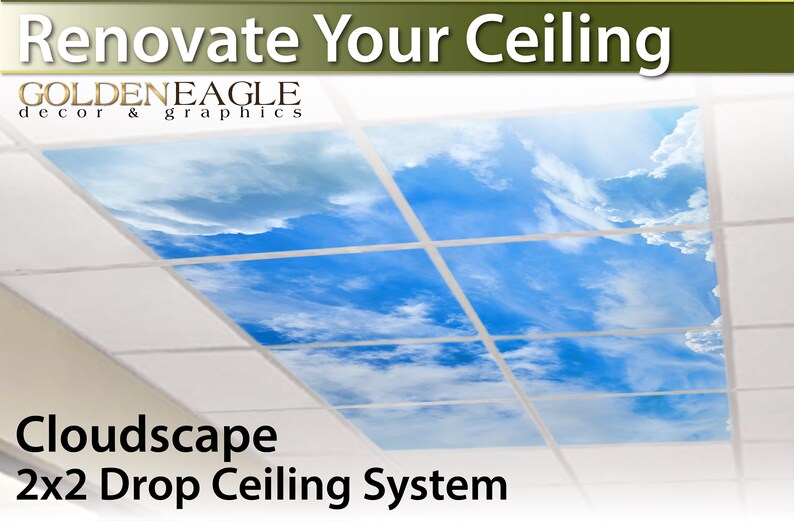 Renovate Your Ceiling

GOLDENEAGLE
decor & graphics

Cloudscape
2x2 Drop Ceiling System